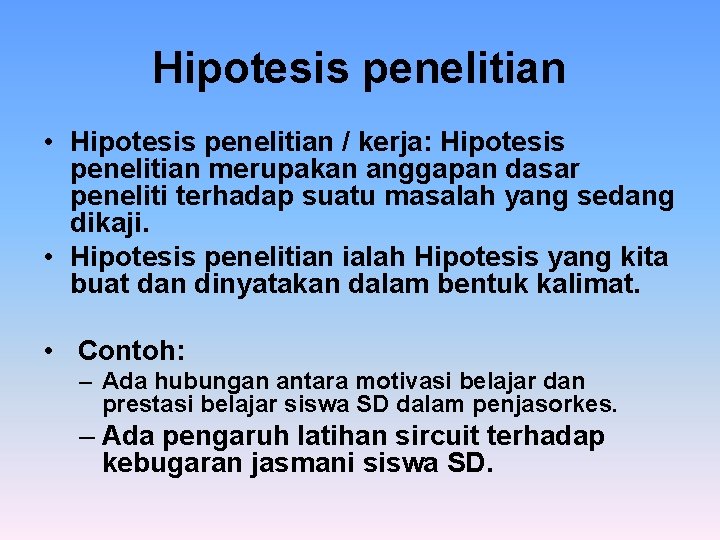 Hipotesis penelitian

• Hipotesis penelitian / kerja: Hipotesis penelitian merupakan anggapan dasar peneliti terhadap suatu masalah yang sedang dikaji.
• Hipotesis penelitian ialah Hipotesis yang kita buat dan dinyatakan dalam bentuk kalimat.

• Contoh:
– Ada hubungan antara motivasi belajar dan prestasi belajar siswa SD dalam penjasorkes.
– Ada pengaruh latihan sircuit terhadap kebugaran jasmani siswa SD.